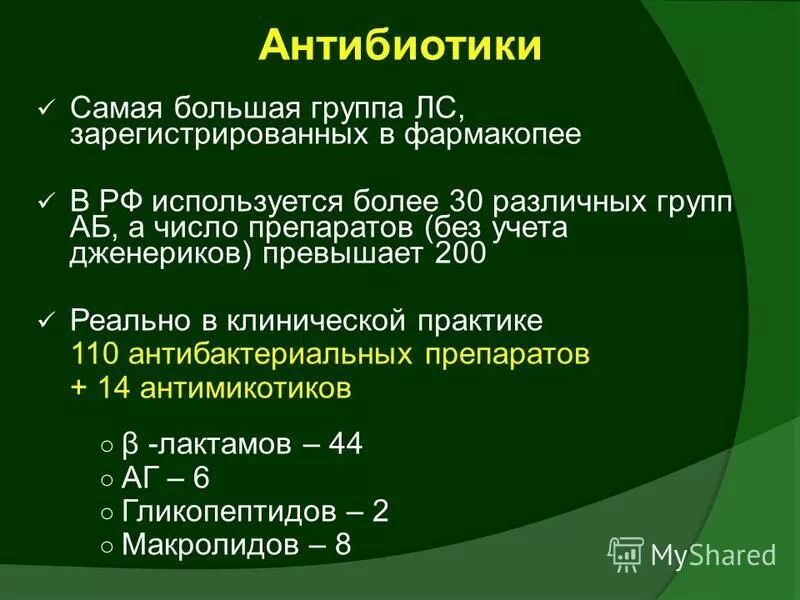 Антибиотики

✓ Самая большая группа ЛС, зарегистрированных в фармакопее

✓ В РФ используется более 30 различных групп АБ, а число препаратов (без учета дженериков) превышает 200

✓ Реально в клинической практике
110 антибактериальных препаратов
+ 14 антимикотиков

○ β -лактамов – 44
○ АГ – 6
○ Гликопептидов – 2
○ Макролидов – 8

MyShared